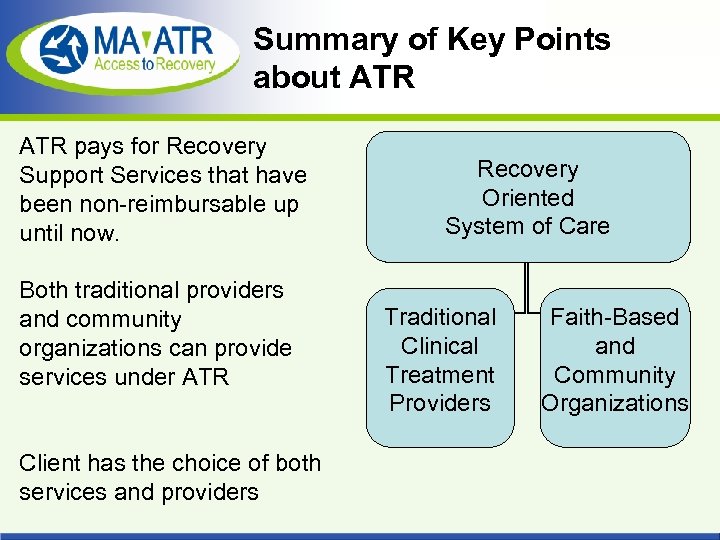 MA ATR
Access to Recovery

Summary of Key Points about ATR

ATR pays for Recovery Support Services that have been non-reimbursable up until now.

Both traditional providers and community organizations can provide services under ATR

Client has the choice of both services and providers

Recovery Oriented System of Care

Traditional Clinical Treatment Providers

Faith-Based and Community Organizations